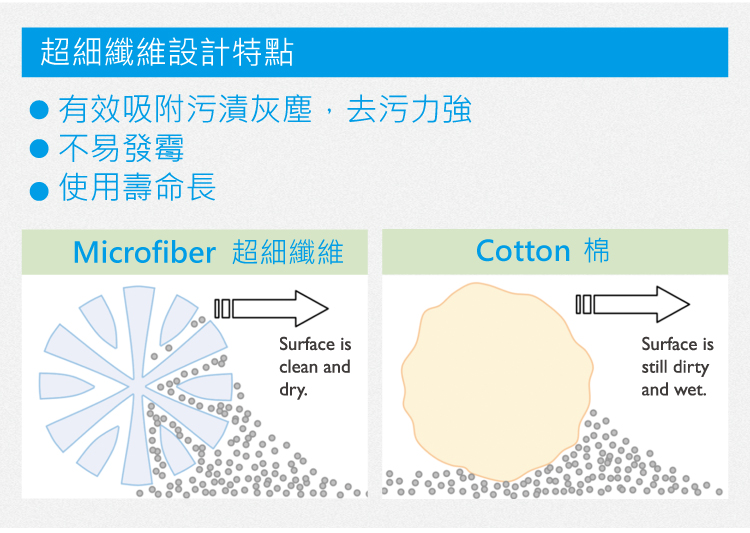 超細纖維設計特點

● 有效吸附污漬灰塵，去污力強
● 不易發霉
● 使用壽命長

Microfiber 超細纖維

Surface is clean and dry.

Cotton 棉

Surface is still dirty and wet.